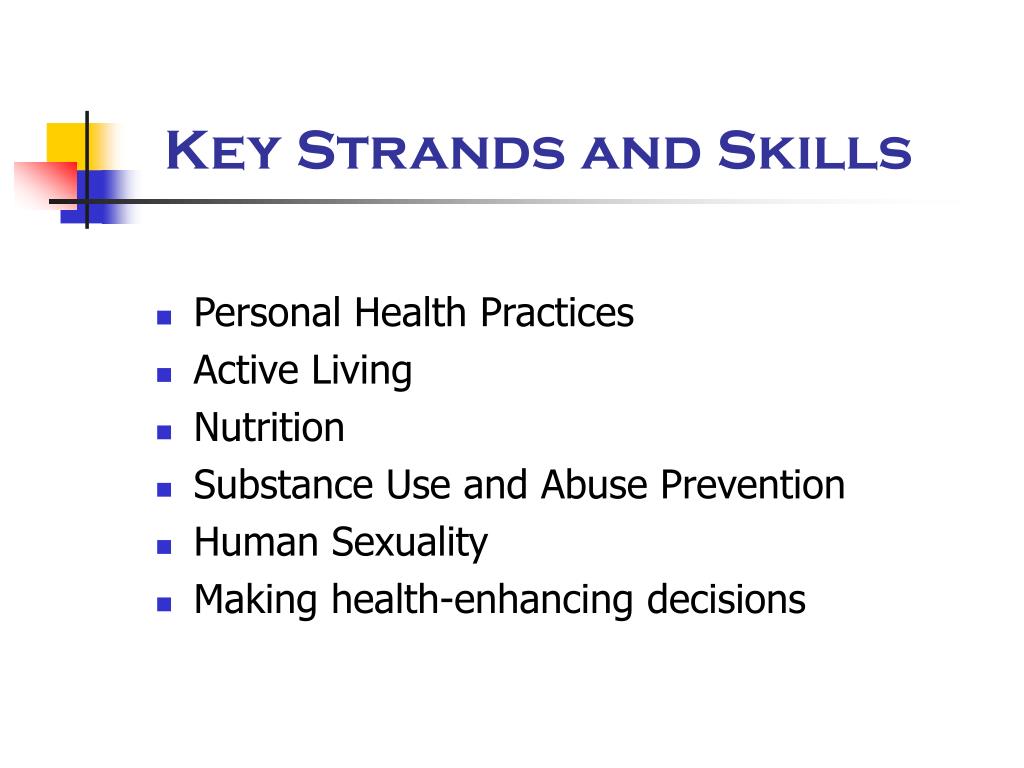 Key Strands and Skills

- Personal Health Practices
- Active Living
- Nutrition
- Substance Use and Abuse Prevention
- Human Sexuality
- Making health-enhancing decisions